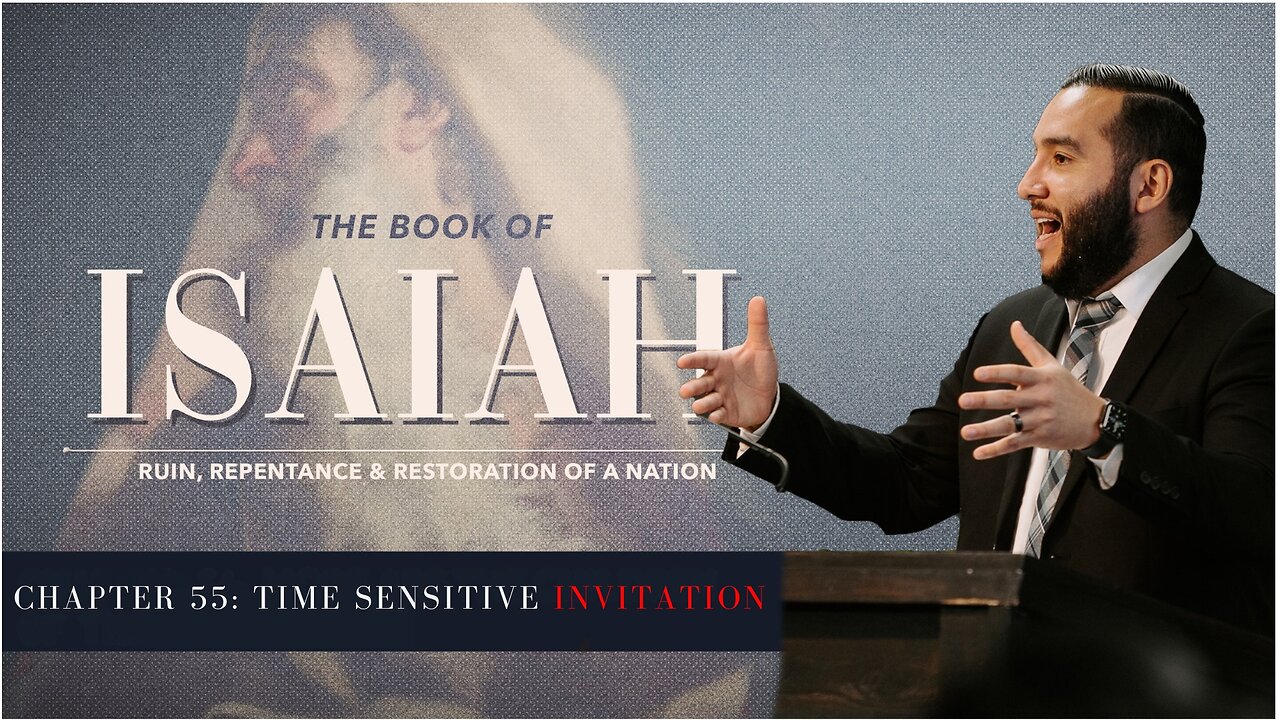 THE BOOK OF
ISAIAH
RUIN, REPENTANCE & RESTORATION OF A NATION

CHAPTER 55: TIME SENSITIVE INVITATION